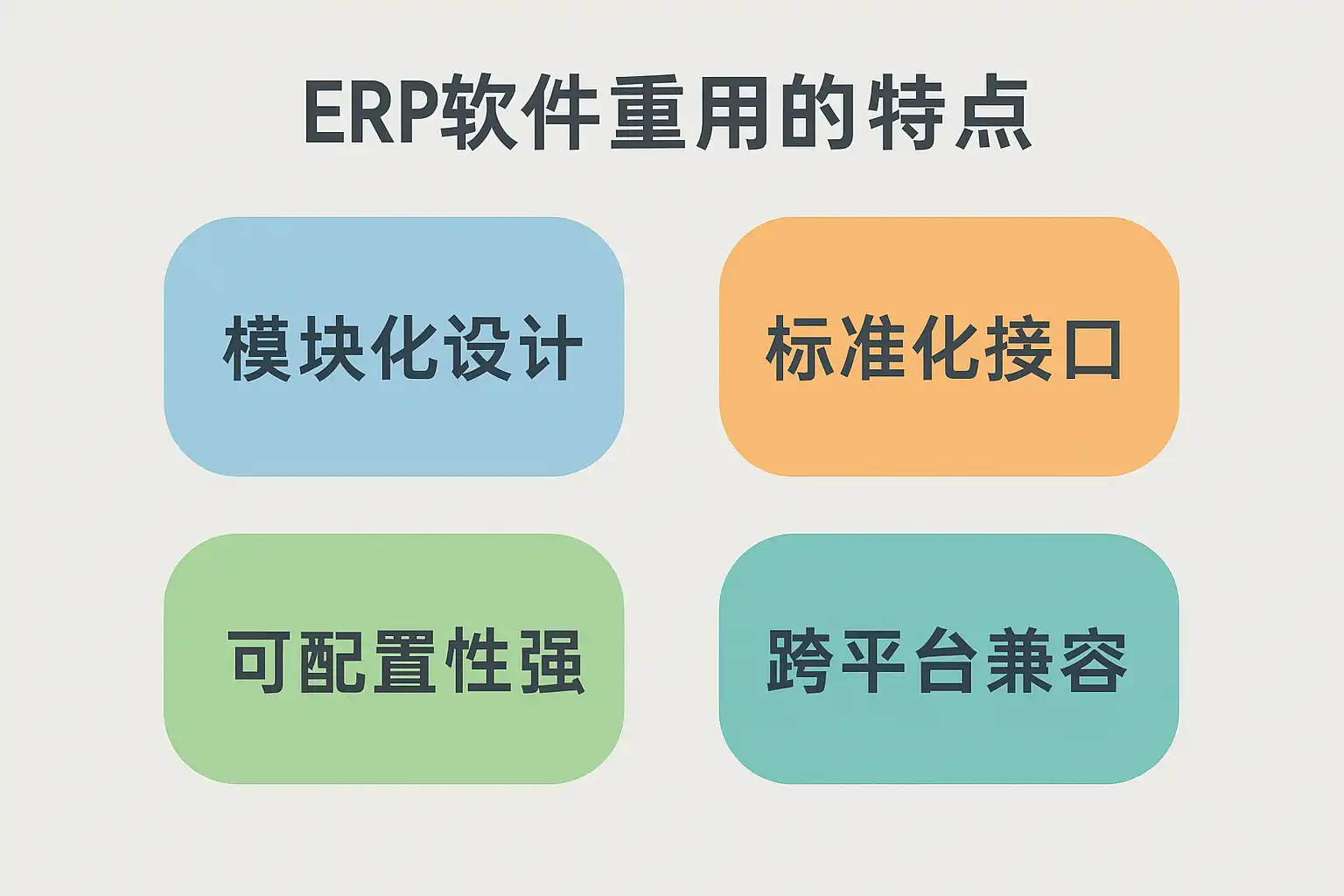 ERP软件重用的特点

模块化设计

标准化接口

可配置性强

跨平台兼容